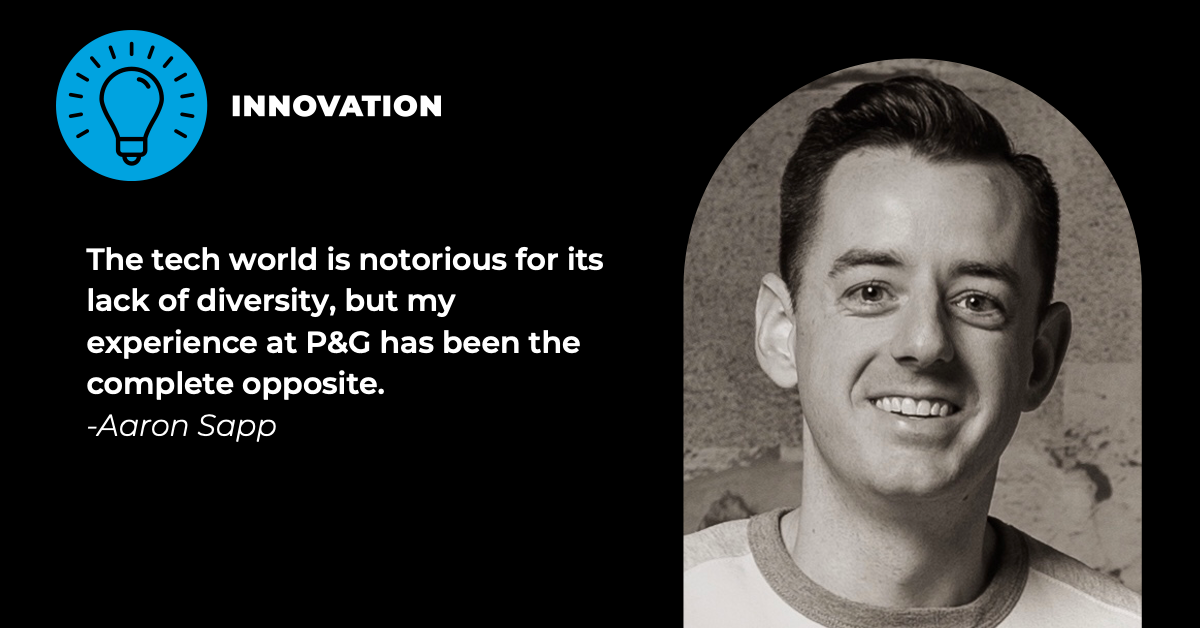 INNOVATION

The tech world is notorious for its lack of diversity, but my experience at P&G has been the complete opposite.
-Aaron Sapp